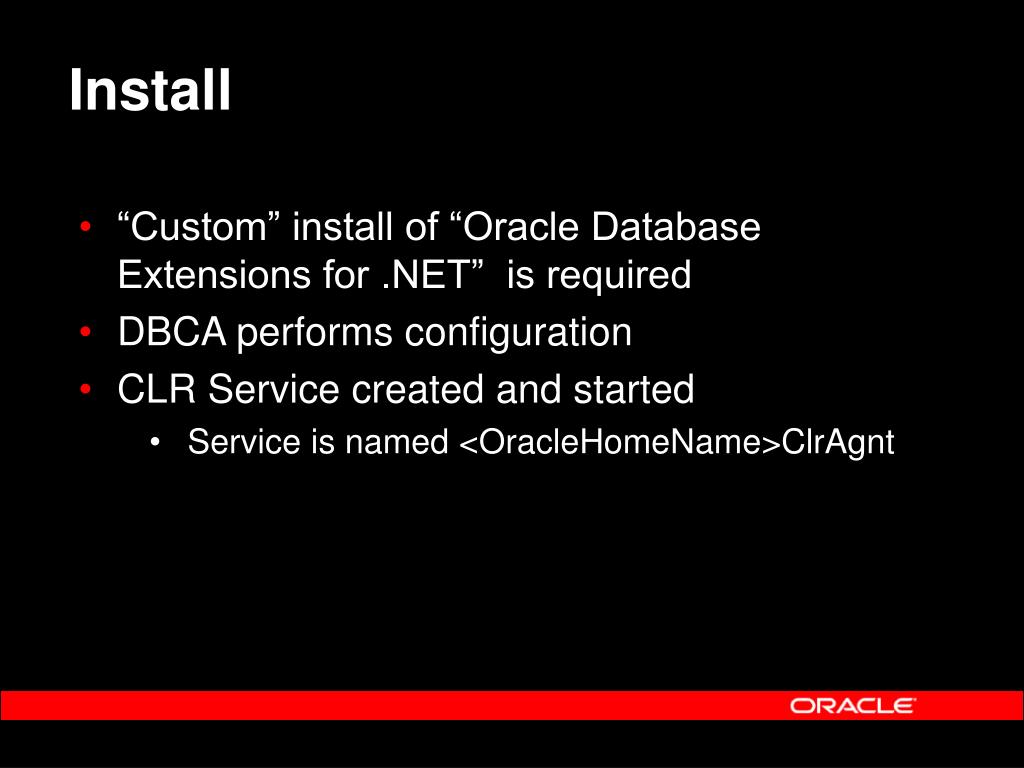 Install

• “Custom” install of “Oracle Database Extensions for .NET” is required
• DBCA performs configuration
• CLR Service created and started
  • Service is named <OracleHomeName>ClrAgnt

ORACLE